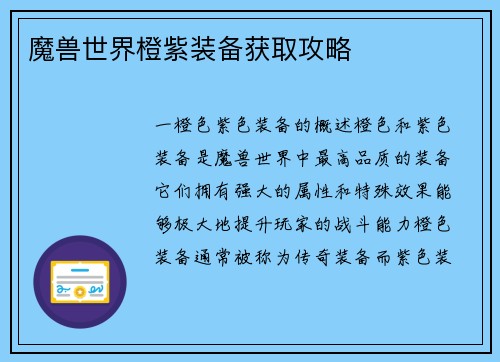 魔兽世界橙紫装备获取攻略

一橙色紫色装备的概述橙色和紫色装备是魔兽世界中最高品质的装备它们拥有强大的属性和特殊效果能够极大地提升玩家的战斗能力橙色装备通常被称为传奇装备而紫色装